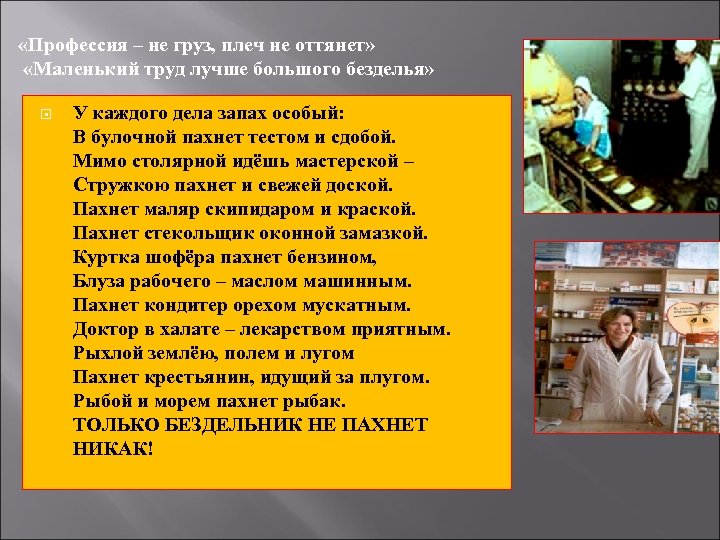 «Профессия – не груз, плеч не оттянет»
«Маленький труд лучше большого безделья»

У каждого дела запах особый:
В булочной пахнет тестом и сдобой.
Мимо столярной идёшь мастерской –
Стружкою пахнет и свежей доской.
Пахнет маляр скипидаром и краской.
Пахнет стекольщик оконной замазкой.
Куртка шофёра пахнет бензином,
Блуза рабочего – маслом машинным.
Пахнет кондитер орехом мускатным.
Доктор в халате – лекарством приятным.
Рыхлой землёю, полем и лугом
Пахнет крестьянин, идущий за плугом.
Рыбой и морем пахнет рыбак.
ТОЛЬКО БЕЗДЕЛЬНИК НЕ ПАХНЕТ НИКАК!